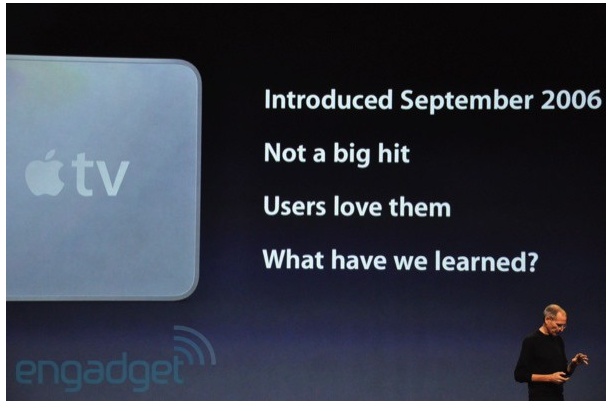 tv

Introduced September 2006

Not a big hit

Users love them

What have we learned?

engadget